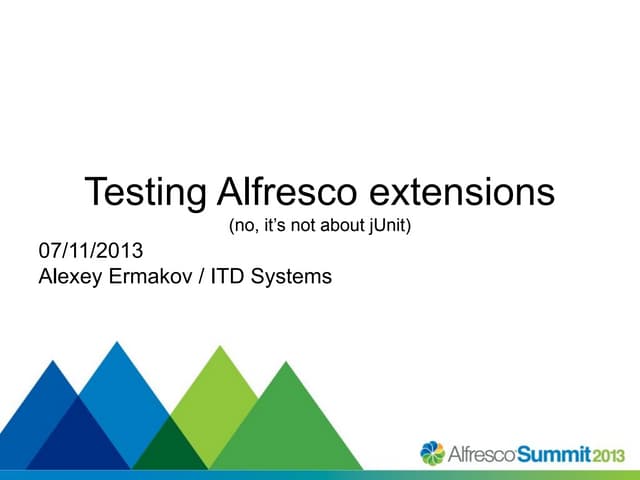 Testing Alfresco extensions
(no, it's not about jUnit)

07/11/2013
Alexey Ermakov / ITD Systems

Alfresco Summit 2013